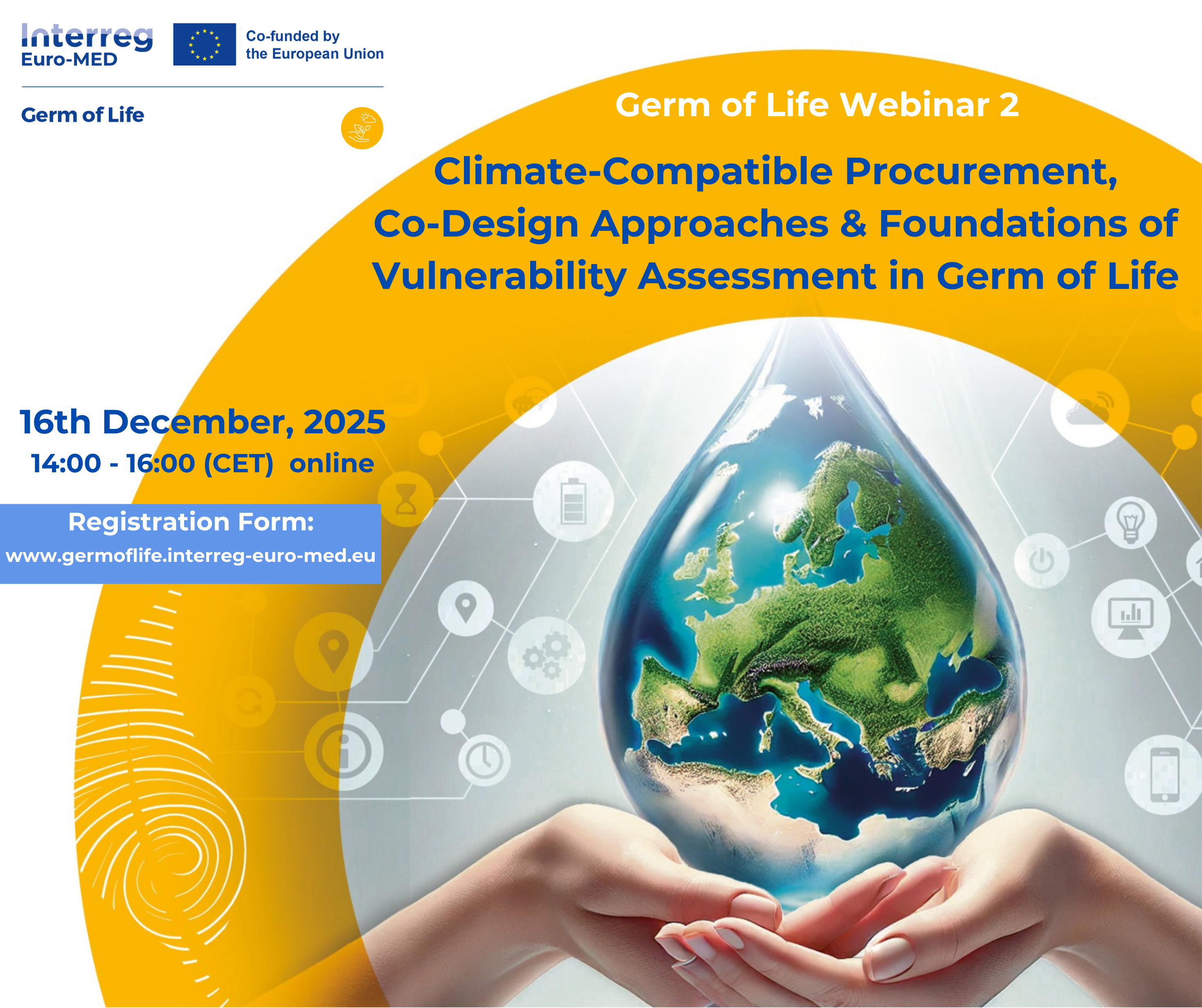 Interreg
Euro-MED

Co-funded by
the European Union

Germ of Life

Germ of Life Webinar 2

Climate-Compatible Procurement, Co-Design Approaches & Foundations of Vulnerability Assessment in Germ of Life

16th December, 2025
14:00 - 16:00 (CET) online

Registration Form:
www.germoflife.interreg-euro-med.eu